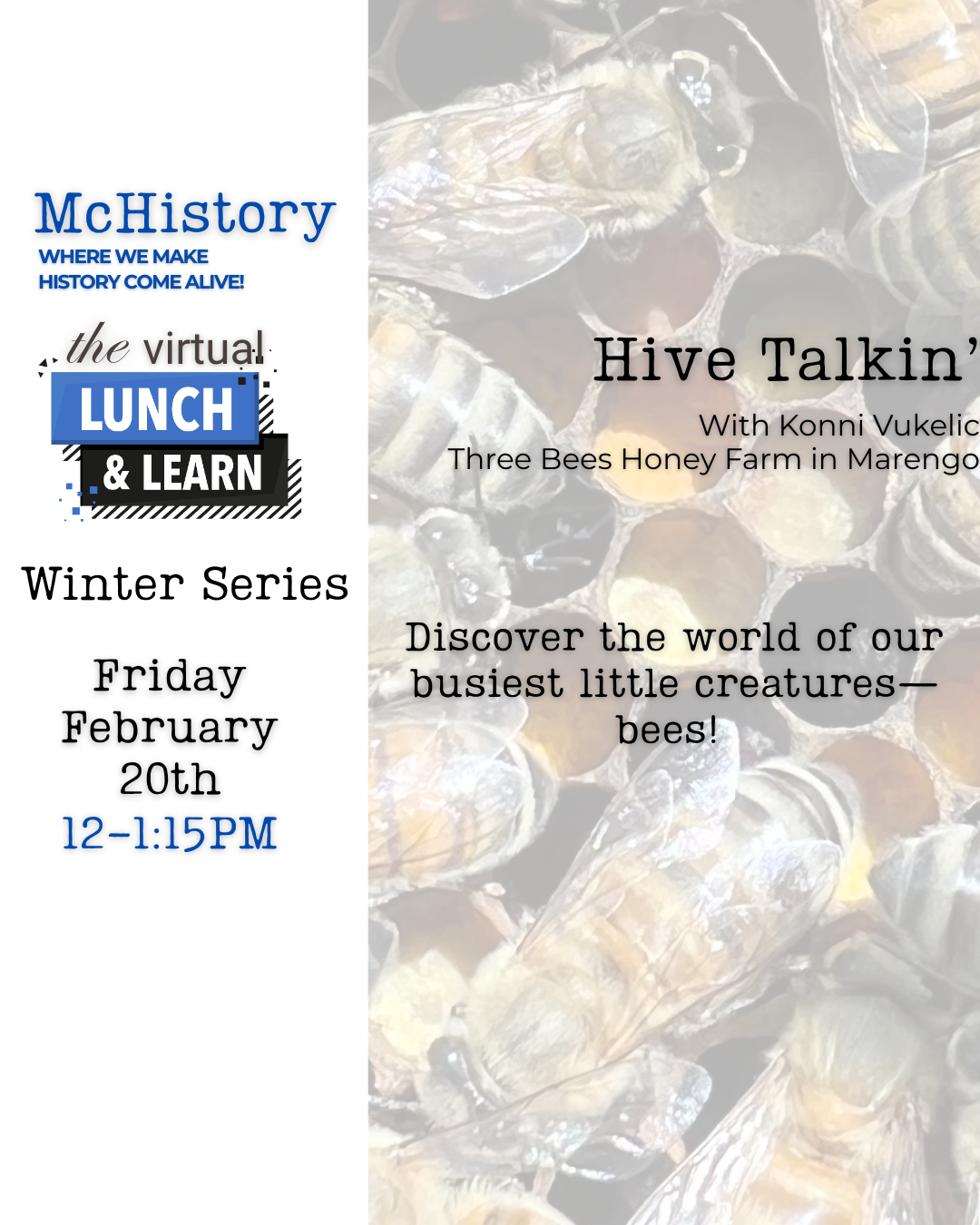 McHistory
WHERE WE MAKE HISTORY COME ALIVE!

the virtual
LUNCH
& LEARN

Winter Series

Friday
February
20th
12-1:15PM

Hive Talkin'

With Konni Vukelic
Three Bees Honey Farm in Marengo

Discover the world of our busiest little creatures—bees!